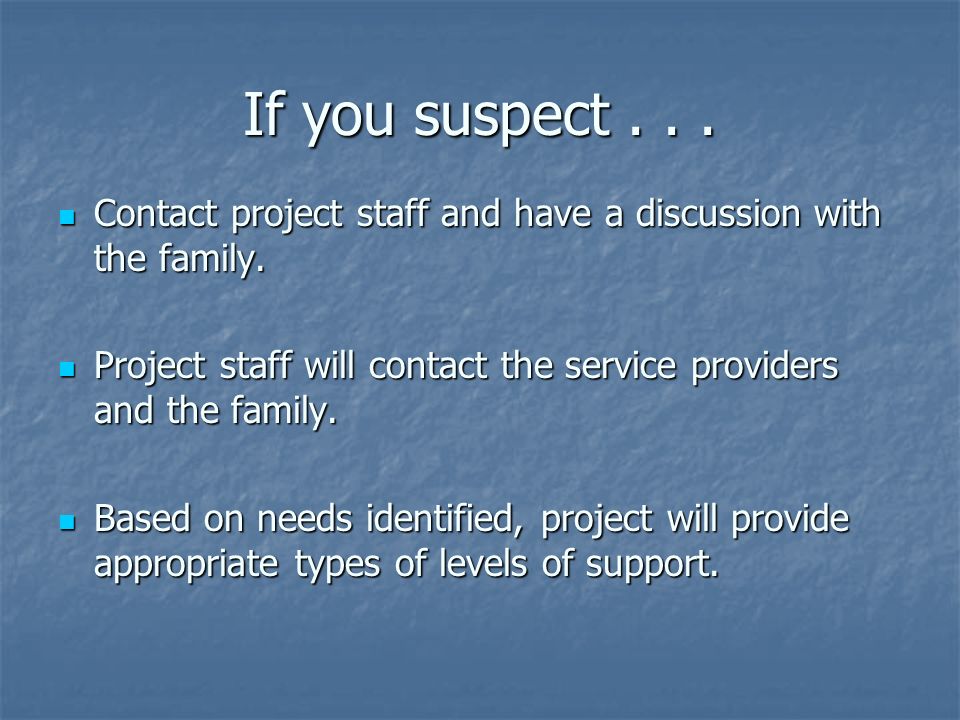 If you suspect . . .

- Contact project staff and have a discussion with the family.

- Project staff will contact the service providers and the family.

- Based on needs identified, project will provide appropriate types of levels of support.